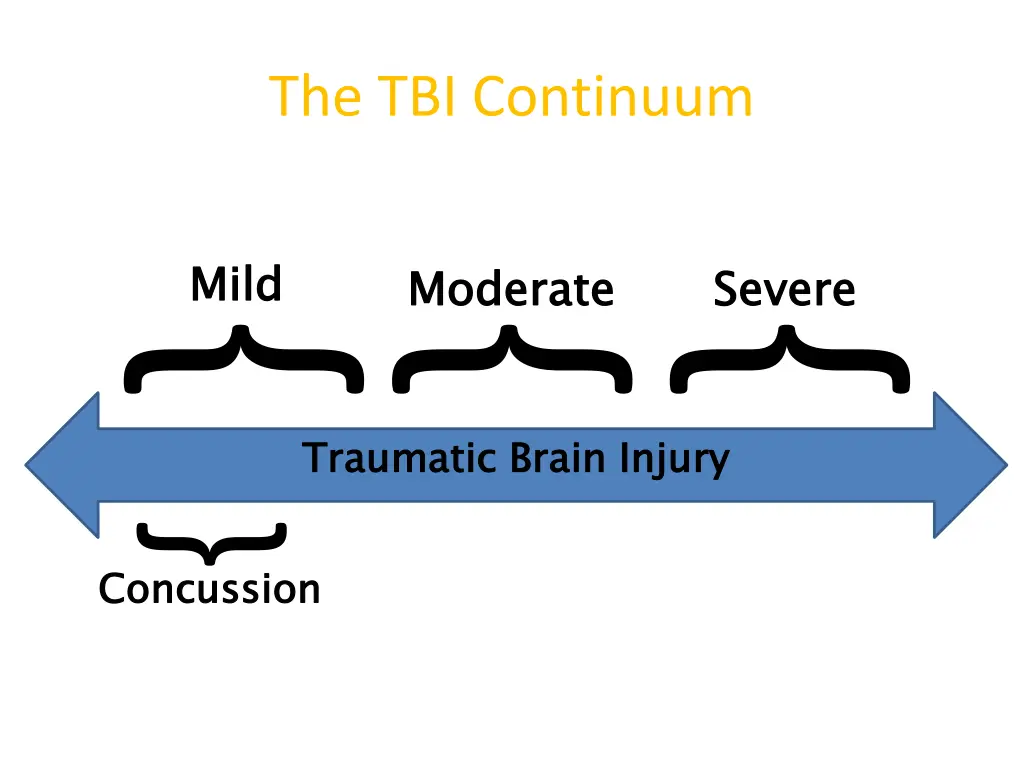 The TBI Continuum

Mild

Moderate

Severe

Traumatic Brain Injury

Concussion